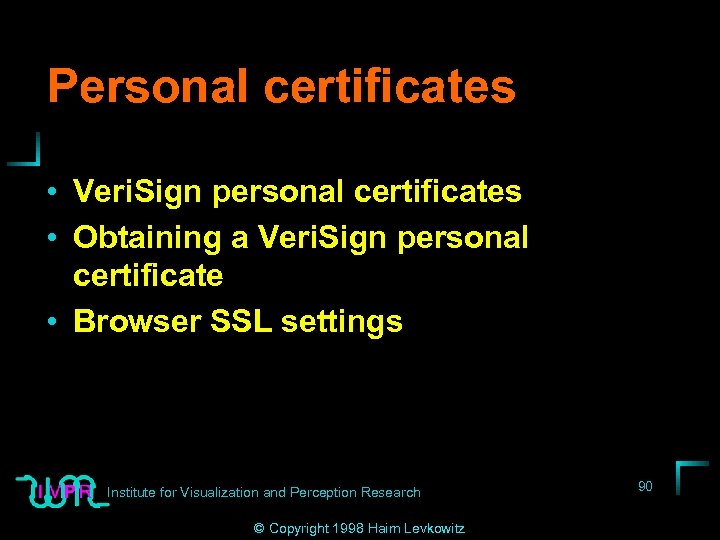 Personal certificates

• VeriSign personal certificates
• Obtaining a VeriSign personal certificate
• Browser SSL settings

IVPR Institute for Visualization and Perception Research

90

© Copyright 1998 Haim Levkowitz